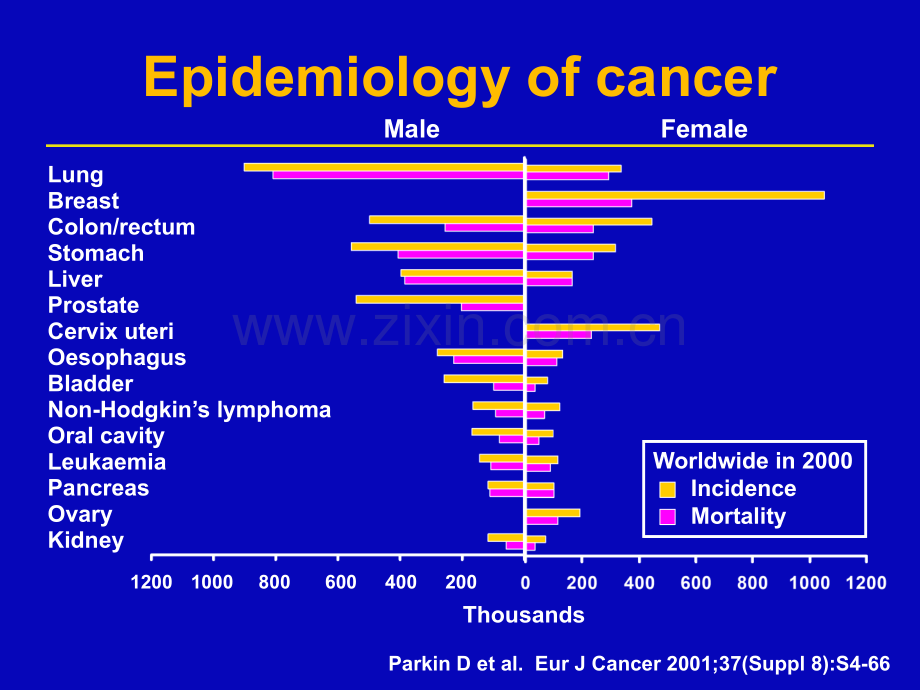 Epidemiology of cancer

Male

Female

Lung
Breast
Colon/rectum
Stomach
Liver
Prostate
Cervix uteri
Oesophagus
Bladder
Non-Hodgkin's lymphoma
Oral cavity
Leukaemia
Pancreas
Ovary
Kidney

Worldwide in 2000
Incidence
Mortality

1200 1000 800 600 400 200 0 200 400 600 800 1000 1200

Thousands

Parkin D et al. Eur J Cancer 2001;37(Suppl 8):S4-66

www.zixin.com.cn